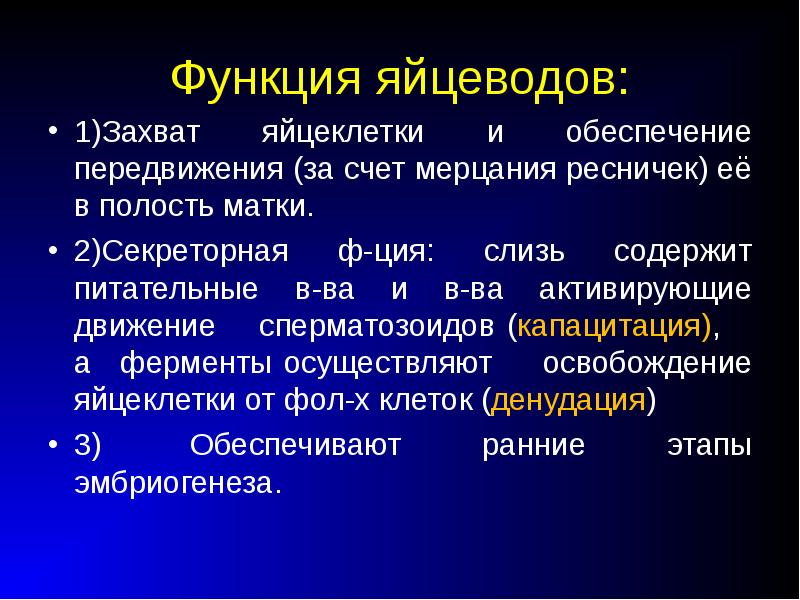 Функция яйцеводов:

• 1)Захват яйцеклетки и обеспечение передвижения (за счет мерцания ресничек) её в полость матки.

• 2)Секреторная ф-ция: слизь содержит питательные в-ва и в-ва активирующие движение сперматозоидов (капацитация), а ферменты осуществляют освобождение яйцеклетки от фол-х клеток (денудация)

• 3) Обеспечивают ранние этапы эмбриогенеза.